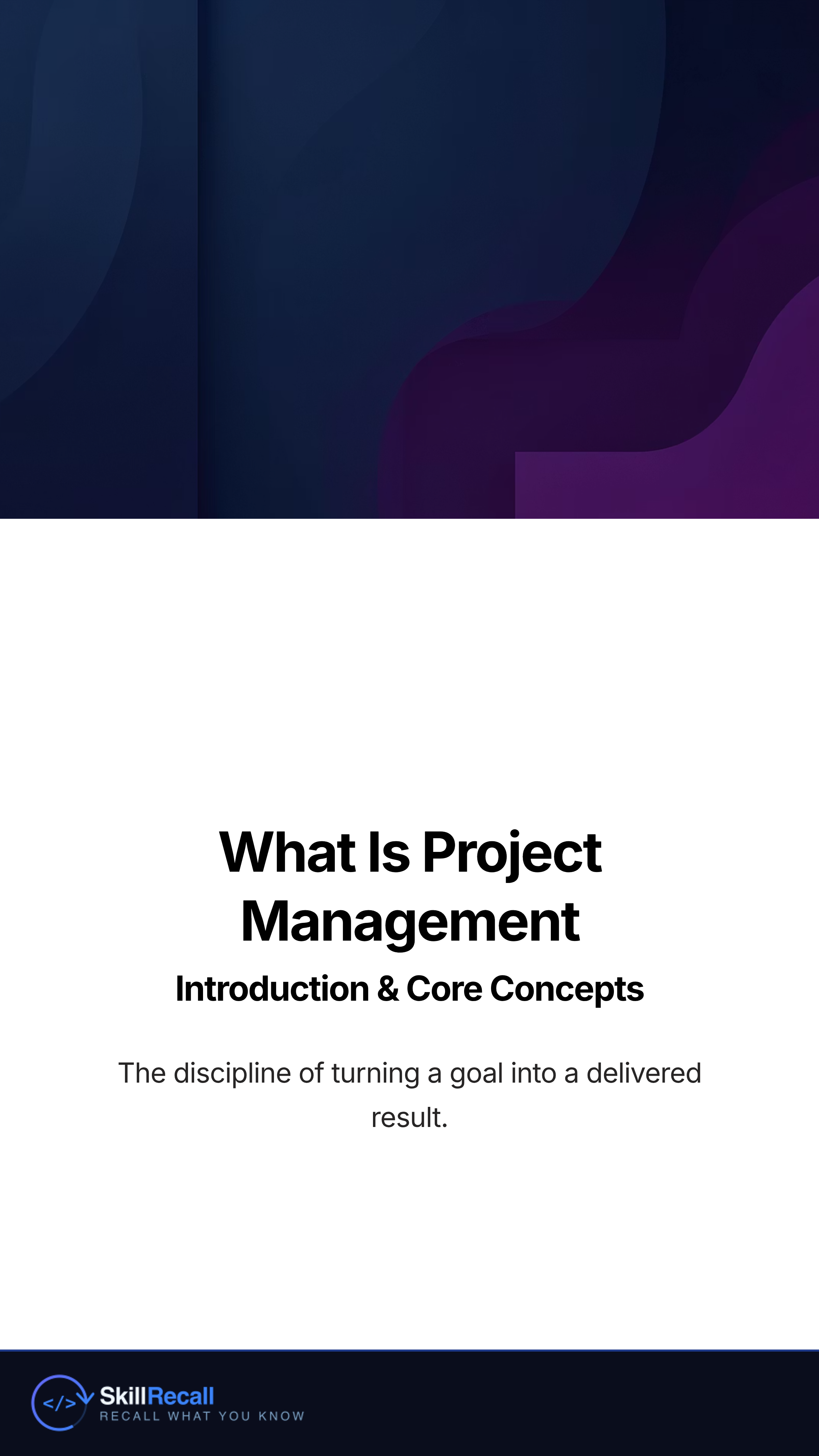 What Is Project Management

Introduction & Core Concepts

The discipline of turning a goal into a delivered result.

</> SkillRecall
RECALL WHAT YOU KNOW